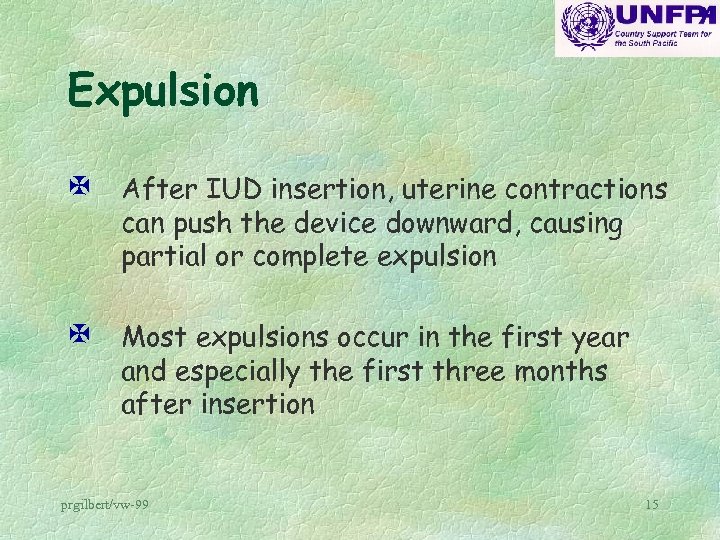 UNFPA
Country Support Team for the South Pacific

Expulsion

After IUD insertion, uterine contractions can push the device downward, causing partial or complete expulsion

Most expulsions occur in the first year and especially the first three months after insertion

prgilbert/vw-99

15